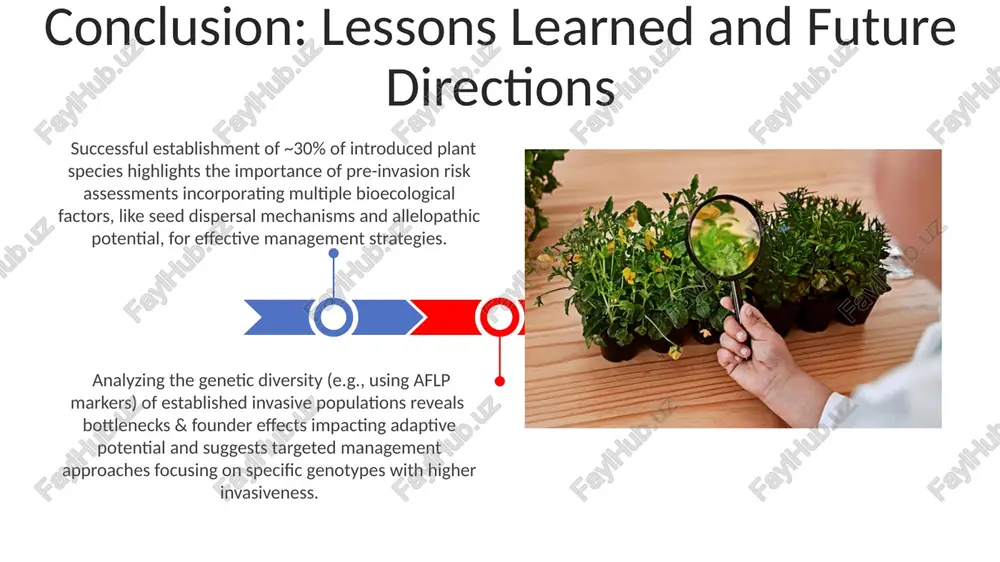 Conclusion: Lessons Learned and Future Directions

Successful establishment of ~30% of introduced plant species highlights the importance of pre-invasion risk assessments incorporating multiple bioecological factors, like seed dispersal mechanisms and allelopathic potential, for effective management strategies.

Analyzing the genetic diversity (e.g., using AFLP markers) of established invasive populations reveals bottlenecks & founder effects impacting adaptive potential and suggests targeted management approaches focusing on specific genotypes with higher invasiveness.

FaylHub.uz